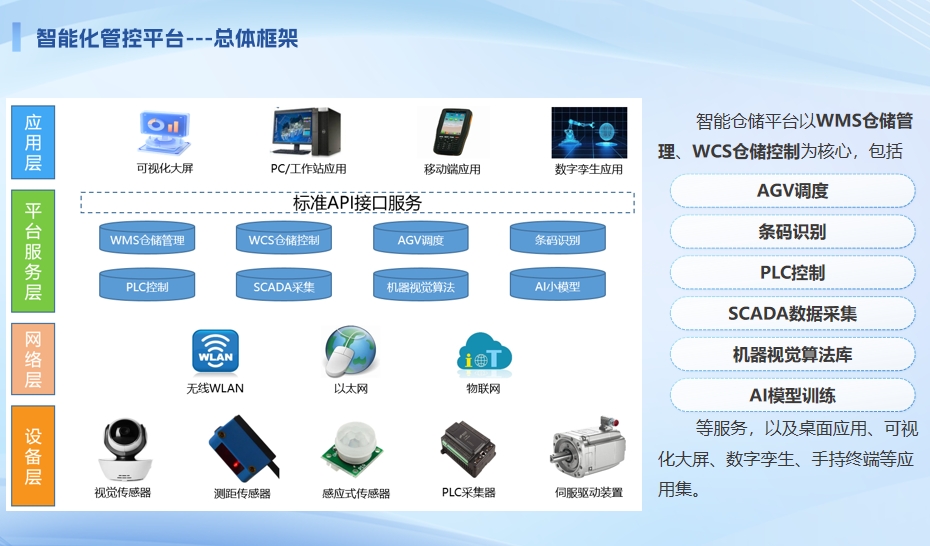 智能化管控平台---总体框架

应用层

可视化大屏

PC/工作站应用

移动端应用

数字孪生应用

平台服务层

标准API接口服务

WMS仓储管理

WCS仓储控制

AGV调度

条码识别

PLC控制

SCADA采集

机器视觉算法

AI小模型

网络层

WLAN

无线WLAN

以太网

IoT

物联网

设备层

视觉传感器

测距传感器

感应式传感器

PLC采集器

伺服驱动装置

智能仓储平台以WMS仓储管理、WCS仓储控制为核心，包括

AGV调度

条码识别

PLC控制

SCADA数据采集

机器视觉算法库

AI模型训练

等服务，以及桌面应用、可视化大屏、数字孪生、手持终端等应用集。